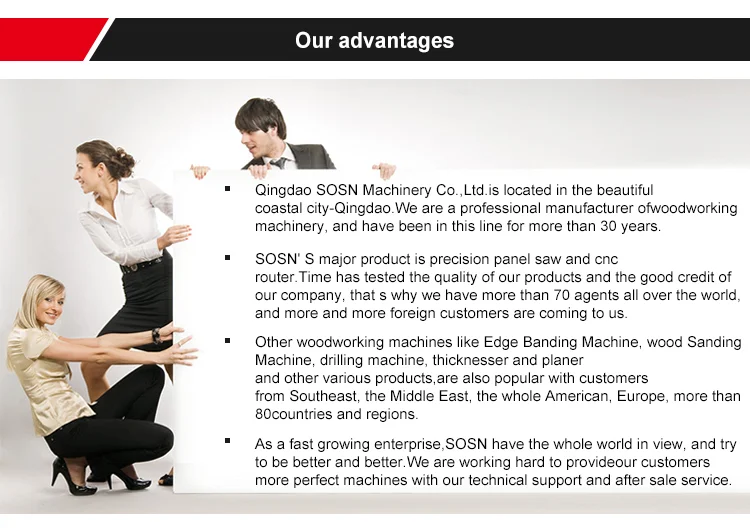 Our advantages

▪ Qingdao SOSN Machinery Co.,Ltd.is located in the beautiful coastal city-Qingdao.We are a professional manufacturer ofwoodworking machinery, and have been in this line for more than 30 years.

▪ SOSN' S major product is precision panel saw and cnc router.Time has tested the quality of our products and the good credit of our company, that s why we have more than 70 agents all over the world, and more and more foreign customers are coming to us.

▪ Other woodworking machines like Edge Banding Machine, wood Sanding Machine, drilling machine, thicknesser and planer and other various products,are also popular with customers from Southeast, the Middle East, the whole American, Europe, more than 80countries and regions.

▪ As a fast growing enterprise,SOSN have the whole world in view, and try to be better and better.We are working hard to provideour customers more perfect machines with our technical support and after sale service.